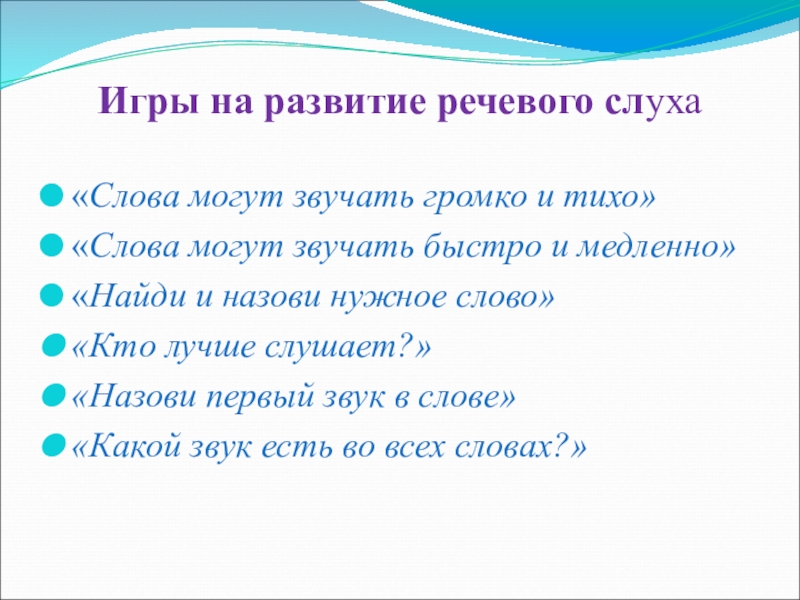 Игры на развитие речевого слуха

«Слова могут звучать громко и тихо»
«Слова могут звучать быстро и медленно»
«Найди и назови нужное слово»
«Кто лучше слушает?»
«Назови первый звук в слове»
«Какой звук есть во всех словах?»